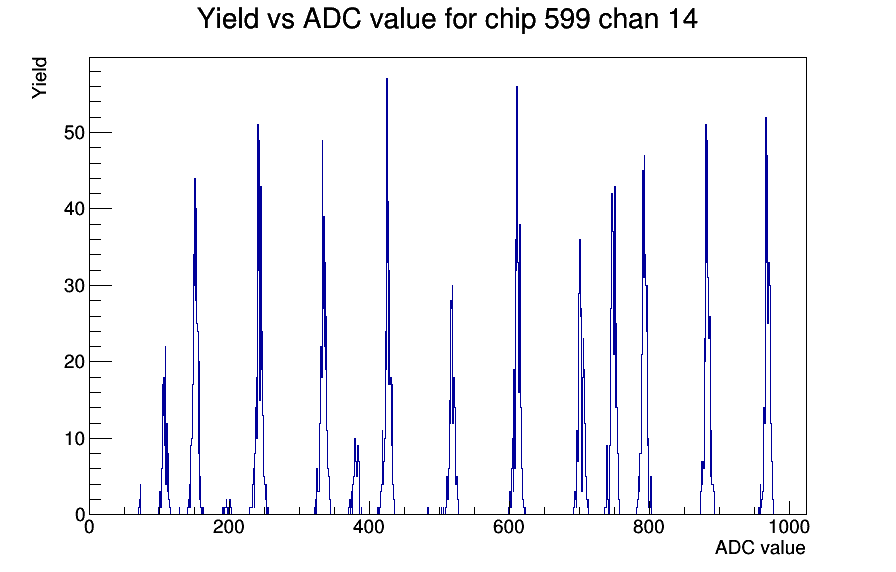 Yield vs ADC value for chip 599 chan 14

Yield

50
40
30
20
10
0

0
200
400
600
800
1000

ADC value